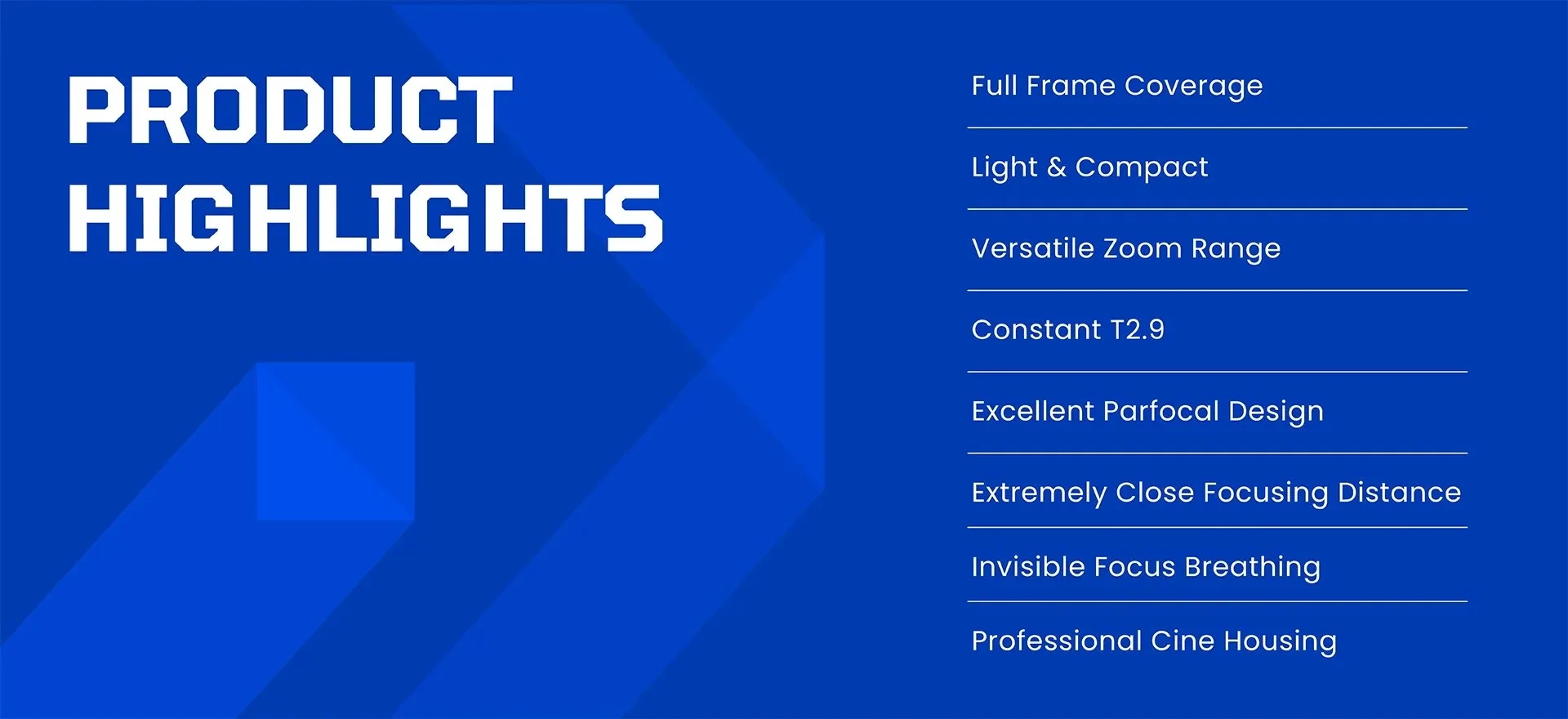 PRODUCT HIGHLIGHTS

Full Frame Coverage

Light & Compact

Versatile Zoom Range

Constant T2.9

Excellent Parfocal Design

Extremely Close Focusing Distance

Invisible Focus Breathing

Professional Cine Housing